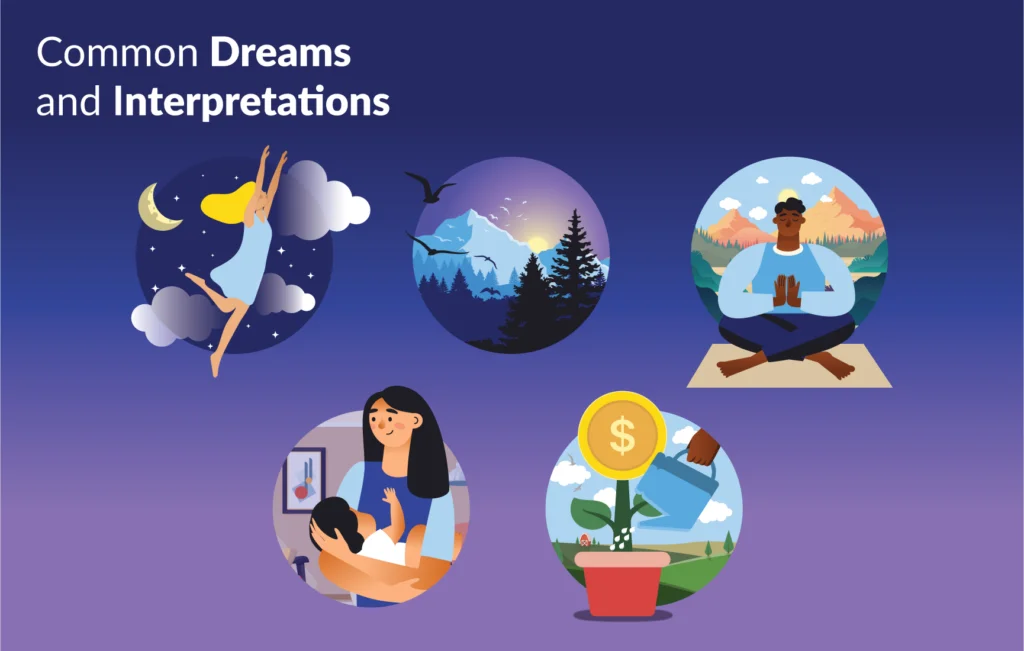 Common Dreams and Interpretations

$